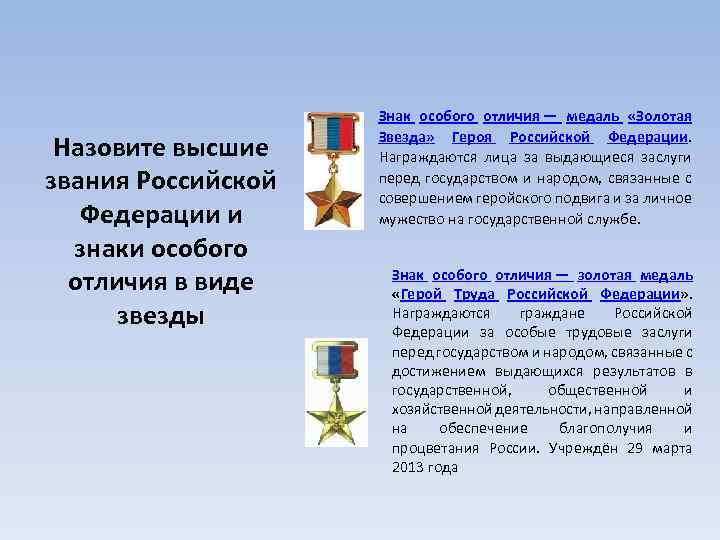 Назовите высшие звания Российской Федерации и знаки особого отличия в виде звезды

Знак особого отличия — медаль «Золотая Звезда» Героя Российской Федерации. Награждаются лица за выдающиеся заслуги перед государством и народом, связанные с совершением геройского подвига и за личное мужество на государственной службе.

Знак особого отличия — золотая медаль «Герой Труда Российской Федерации». Награждаются граждане Российской Федерации за особые трудовые заслуги перед государством и народом, связанные с достижением выдающихся результатов в государственной, общественной и хозяйственной деятельности, направленной на обеспечение благополучия и процветания России. Учреждён 29 марта 2013 года